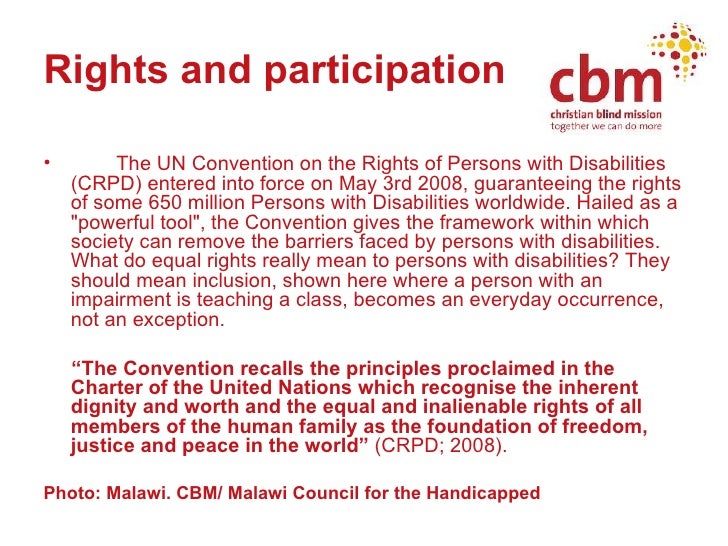 Rights and participation

cbm
christian blind mission
together we can do more

• The UN Convention on the Rights of Persons with Disabilities (CRPD) entered into force on May 3rd 2008, guaranteeing the rights of some 650 million Persons with Disabilities worldwide. Hailed as a "powerful tool", the Convention gives the framework within which society can remove the barriers faced by persons with disabilities. What do equal rights really mean to persons with disabilities? They should mean inclusion, shown here where a person with an impairment is teaching a class, becomes an everyday occurrence, not an exception.

“The Convention recalls the principles proclaimed in the Charter of the United Nations which recognise the inherent dignity and worth and the equal and inalienable rights of all members of the human family as the foundation of freedom, justice and peace in the world” (CRPD; 2008).

Photo: Malawi. CBM/ Malawi Council for the Handicapped